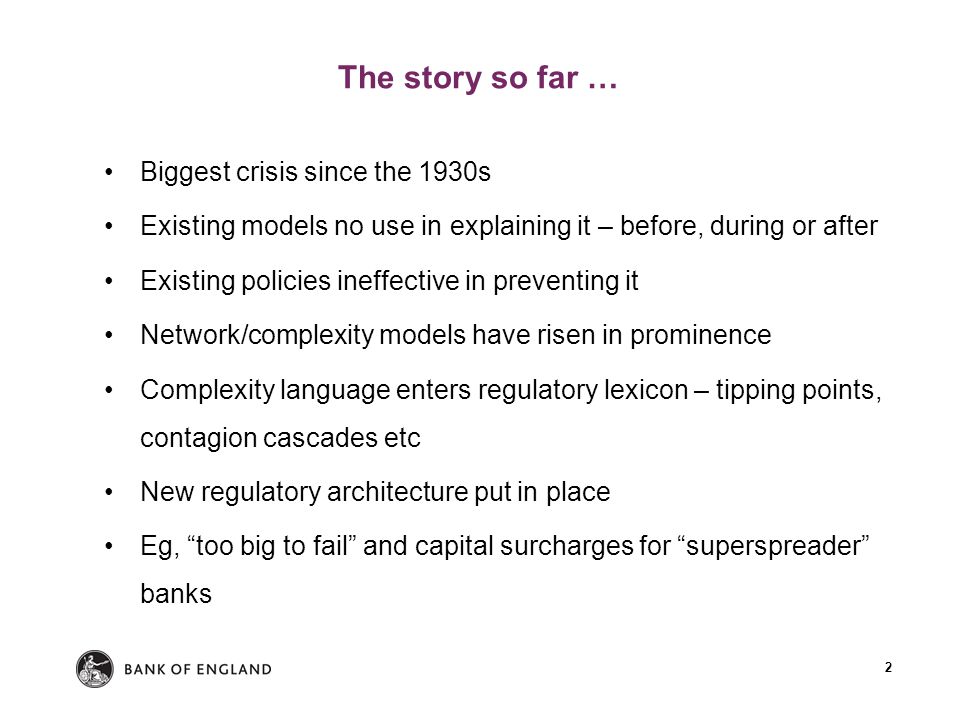 The story so far …

• Biggest crisis since the 1930s

• Existing models no use in explaining it – before, during or after

• Existing policies ineffective in preventing it

• Network/complexity models have risen in prominence

• Complexity language enters regulatory lexicon – tipping points, contagion cascades etc

• New regulatory architecture put in place

• Eg, “too big to fail” and capital surcharges for “superspreader” banks

BANK OF ENGLAND

2